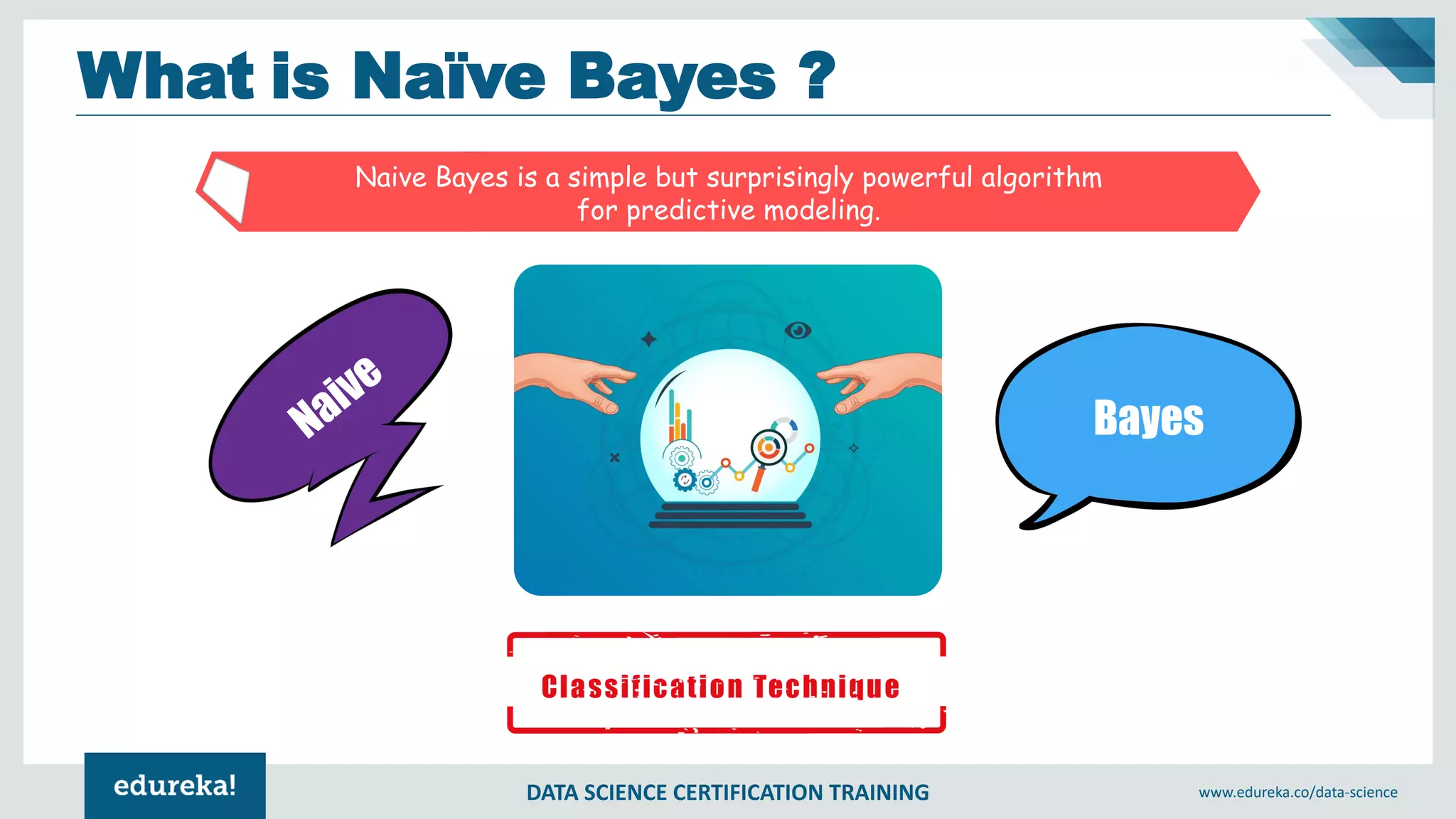 What is Naïve Bayes ?

Naive Bayes is a simple but surprisingly powerful algorithm for predictive modeling.

Naive

Bayes

Classification Technique

edureka!

DATA SCIENCE CERTIFICATION TRAINING

www.edureka.co/data-science